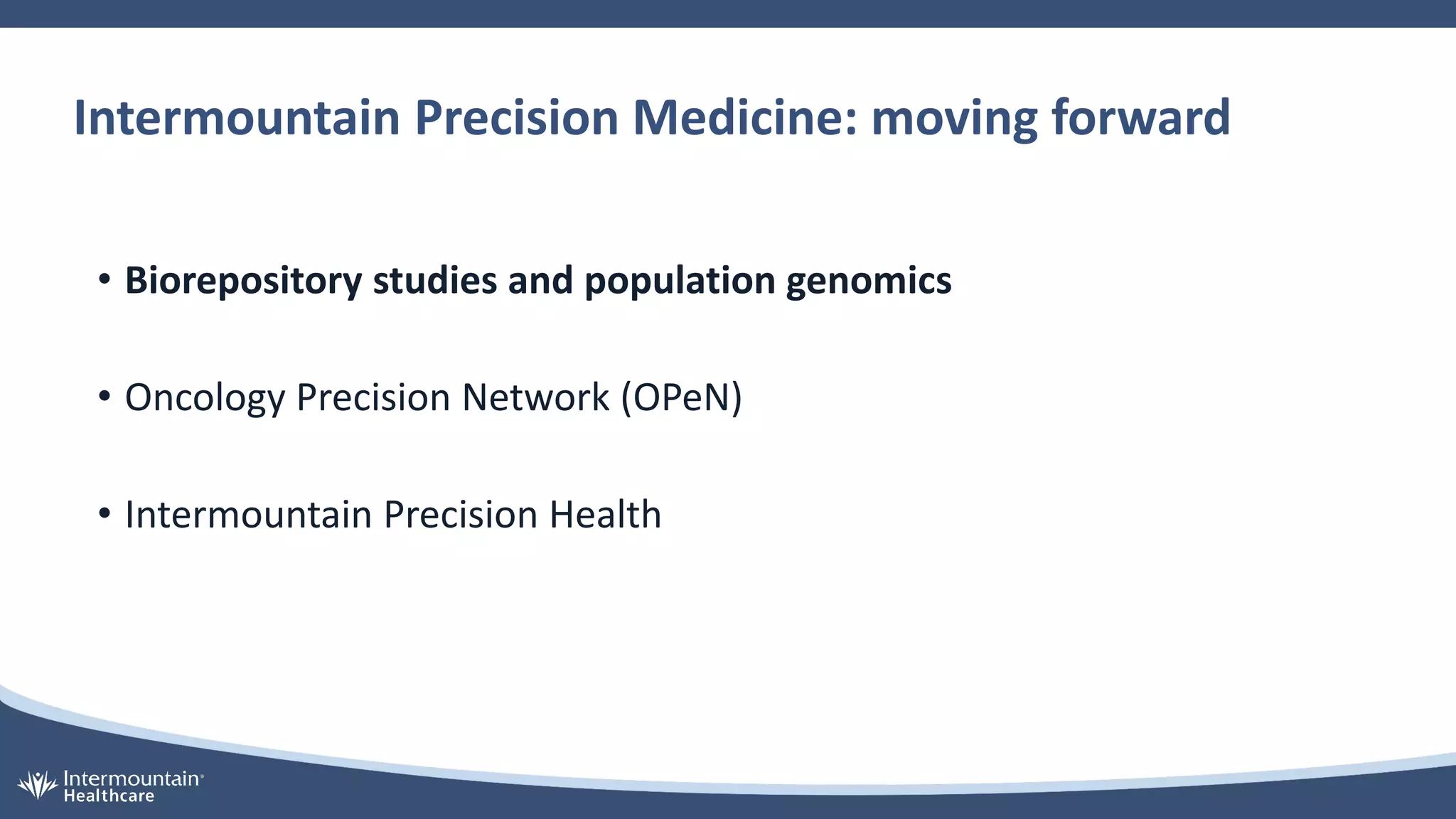 Intermountain Precision Medicine: moving forward

• Biorepository studies and population genomics

• Oncology Precision Network (OPeN)

• Intermountain Precision Health

Intermountain® Healthcare